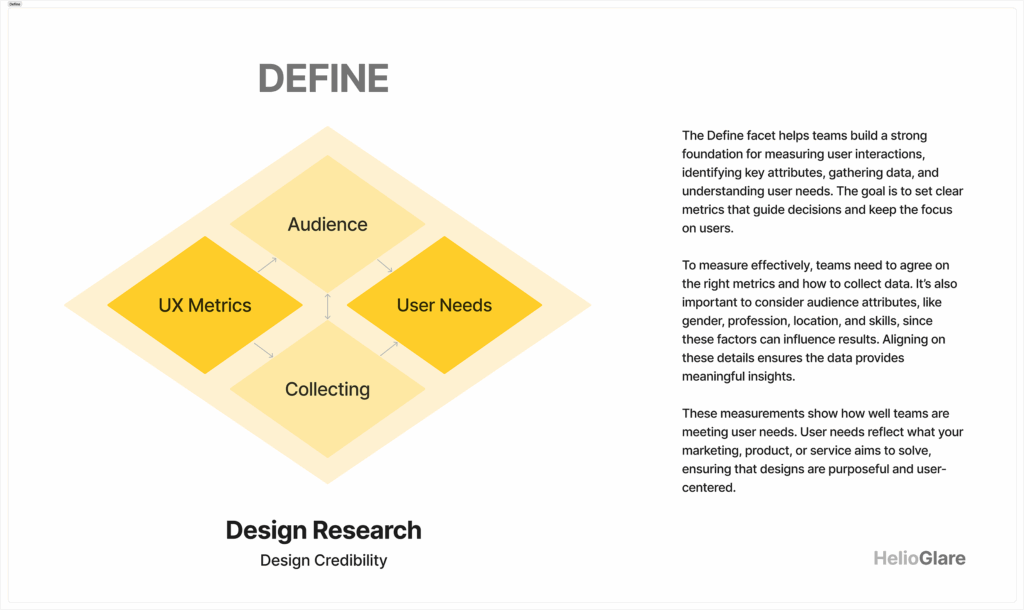 Define

DEFINE

Audience

UX Metrics

User Needs

Collecting

Design Research

Design Credibility

The Define facet helps teams build a strong foundation for measuring user interactions, identifying key attributes, gathering data, and understanding user needs. The goal is to set clear metrics that guide decisions and keep the focus on users.

To measure effectively, teams need to agree on the right metrics and how to collect data. It's also important to consider audience attributes, like gender, profession, location, and skills, since these factors can influence results. Aligning on these details ensures the data provides meaningful insights.

These measurements show how well teams are meeting user needs. User needs reflect what your marketing, product, or service aims to solve, ensuring that designs are purposeful and user-centered.

HelioGlare